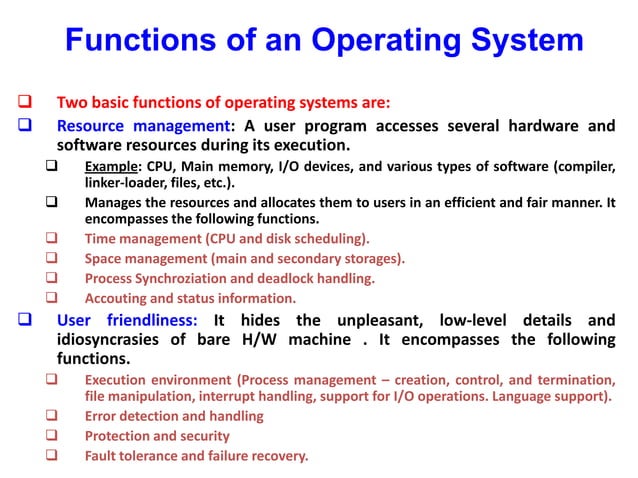 Functions of an Operating System

❑ Two basic functions of operating systems are:

❑ Resource management: A user program accesses several hardware and software resources during its execution.

❑ Example: CPU, Main memory, I/O devices, and various types of software (compiler, linker-loader, files, etc.).

❑ Manages the resources and allocates them to users in an efficient and fair manner. It encompasses the following functions.

❑ Time management (CPU and disk scheduling).

❑ Space management (main and secondary storages).

❑ Process Synchroziation and deadlock handling.

❑ Accouting and status information.

❑ User friendliness: It hides the unpleasant, low-level details and idiosyncrasies of bare H/W machine . It encompasses the following functions.

❑ Execution environment (Process management – creation, control, and termination, file manipulation, interrupt handling, support for I/O operations. Language support).

❑ Error detection and handling

❑ Protection and security

❑ Fault tolerance and failure recovery.